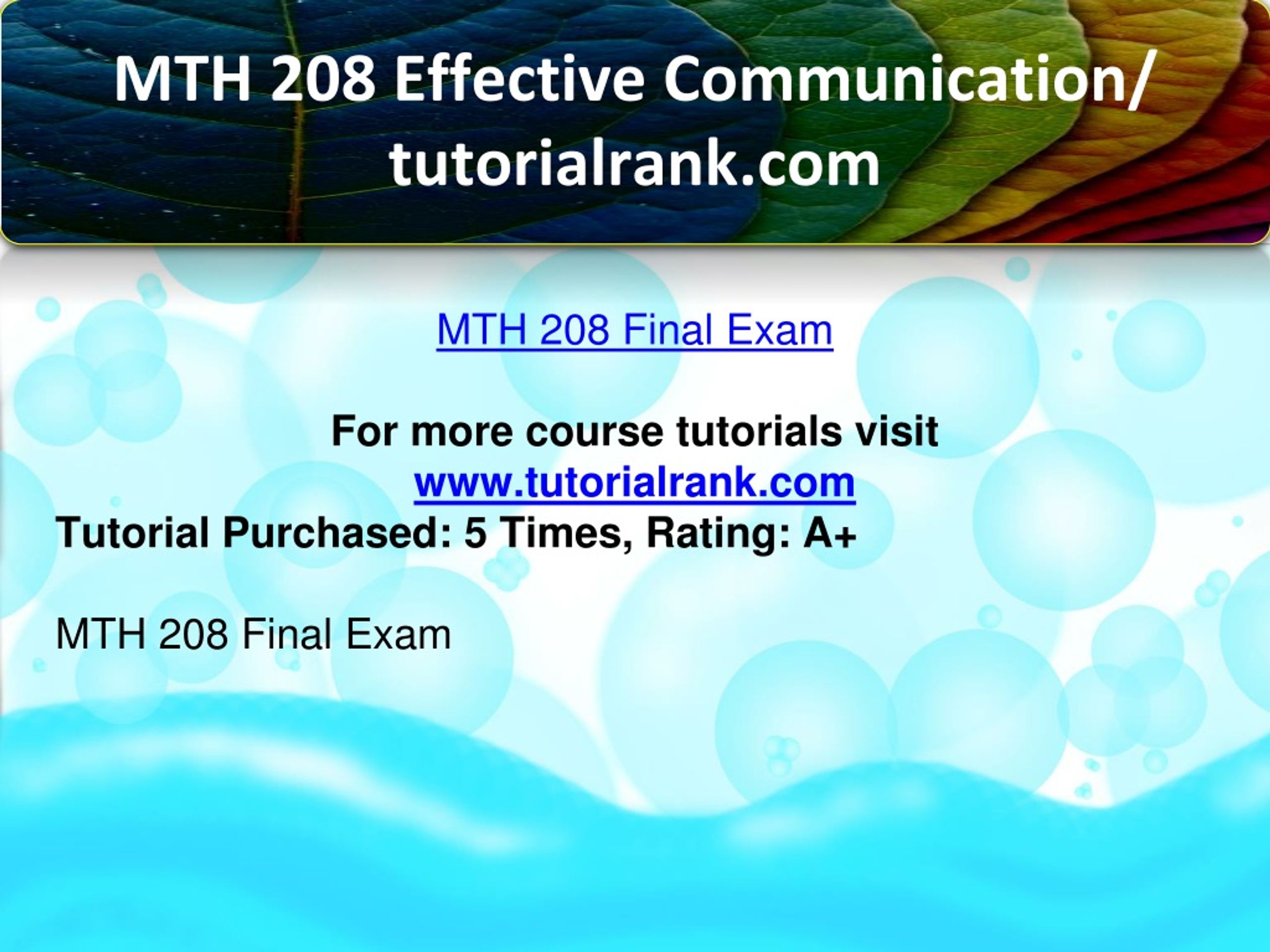 MTH 208 Effective Communication/ tutorialrank.com

MTH 208 Final Exam

For more course tutorials visit
www.tutorialrank.com
Tutorial Purchased: 5 Times, Rating: A+

MTH 208 Final Exam